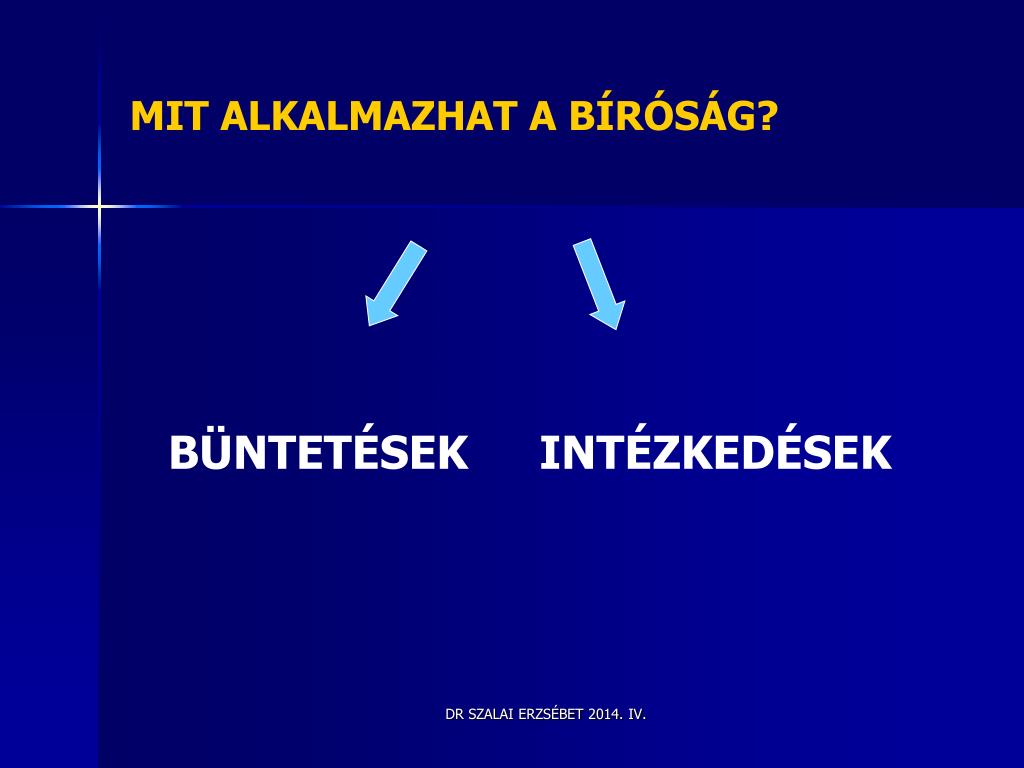 MIT ALKALMAZHAT A BÍRÓSÁG?

BÜNTETÉSEK INTÉZKEDÉSEK

DR SZALAI ERZSÉBET 2014. IV.